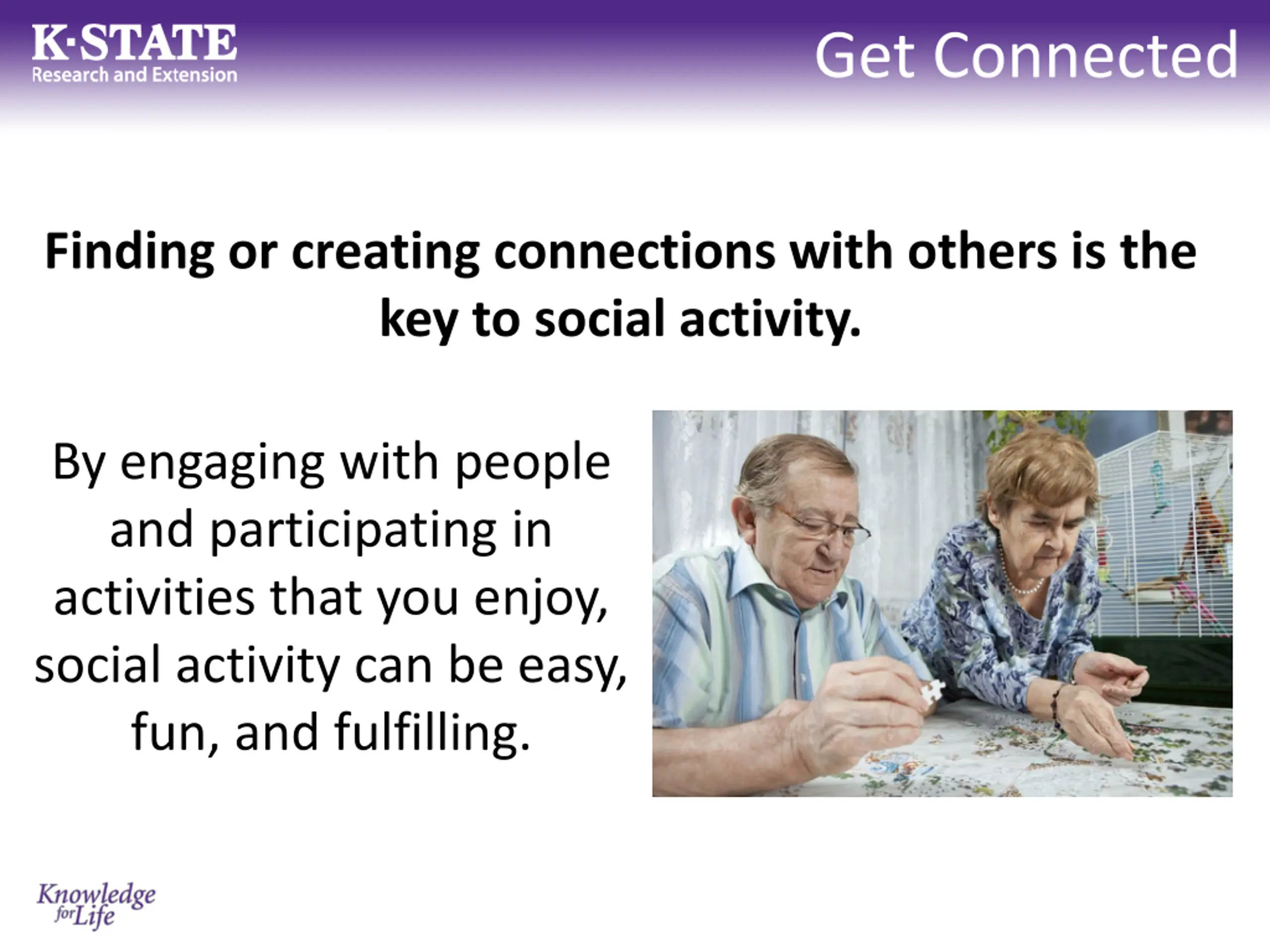 K·STATE
Research and Extension

Get Connected

Finding or creating connections with others is the key to social activity.

By engaging with people and participating in activities that you enjoy, social activity can be easy, fun, and fulfilling.

Knowledge for Life